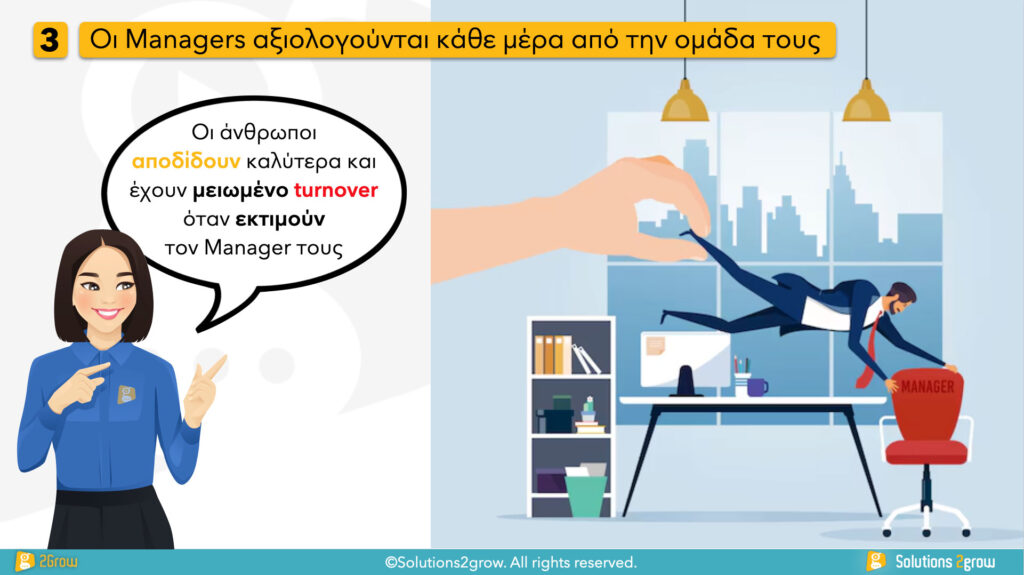 3 Οι Managers αξιολογούνται κάθε μέρα από την ομάδα τους

Οι άνθρωποι αποδίδουν καλύτερα και έχουν μειωμένο turnover όταν εκτιμούν τον Manager τους

MANAGER

2Grow

©Solutions2grow. All rights reserved.

Solutions 2grow